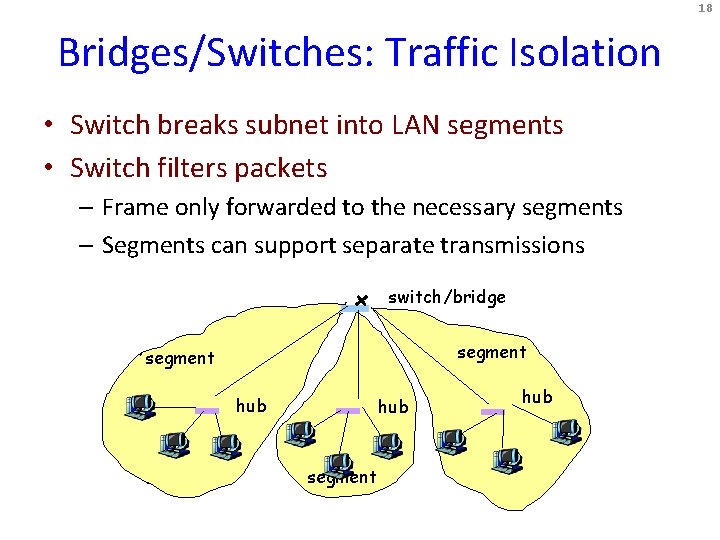 18

Bridges/Switches: Traffic Isolation

• Switch breaks subnet into LAN segments
• Switch filters packets
– Frame only forwarded to the necessary segments
– Segments can support separate transmissions

switch/bridge
segment
segment
hub
hub
hub
segment